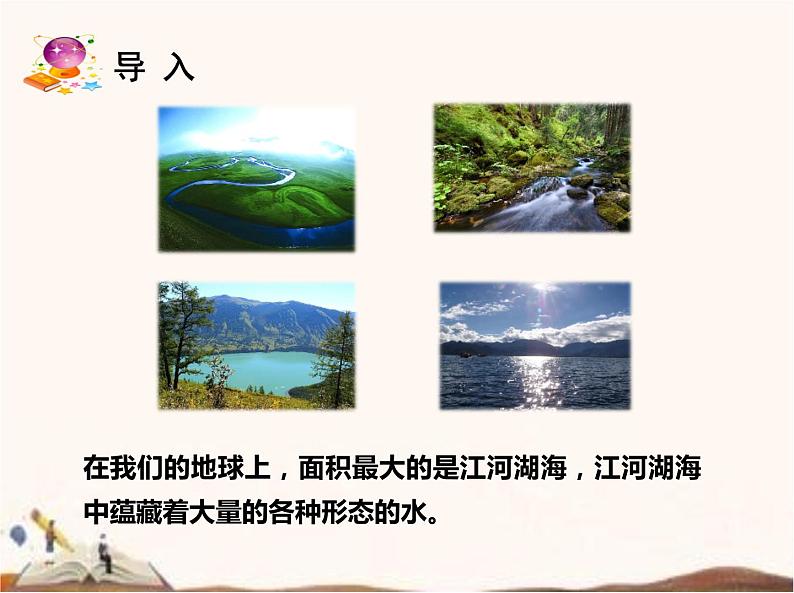 导 入

在我们的地球上，面积最大的是江河湖海，江河湖海中蕴藏着大量的各种形态的水。